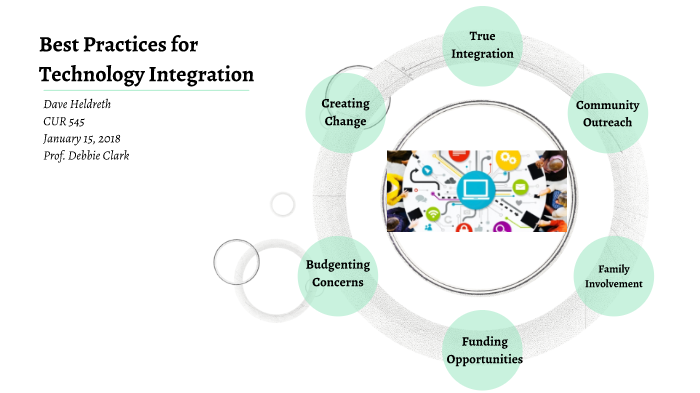 Best Practices for Technology Integration

Dave Heldreth
CUR 545
January 15, 2018
Prof. Debbie Clark

True Integration

Community Outreach

Family Involvement

Funding Opportunities

Budgenting Concerns

Creating Change